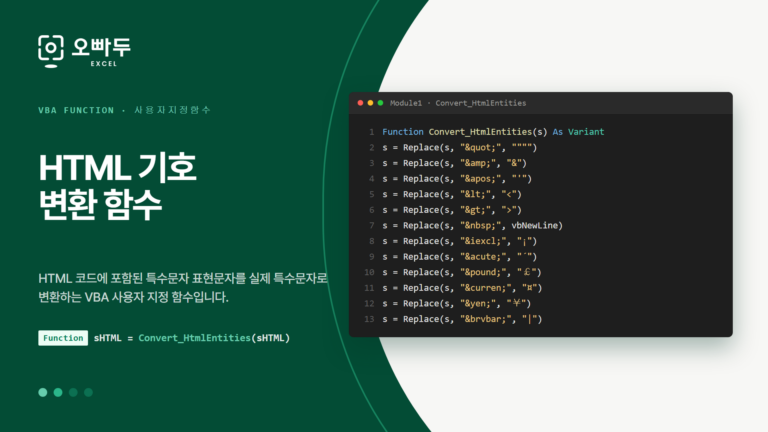 오빠두
EXCEL

VBA FUNCTION · 사용자지정함수

HTML 기호
변환 함수

HTML 코드에 포함된 특수문자 표현문자를 실제 특수문자로 변환하는 VBA 사용자 지정 함수입니다.

Function sHTML = Convert_HtmlEntities(sHTML)

Module1 · Convert_HtmlEntities

1 Function Convert_HtmlEntities(s) As Variant
2 s = Replace(s, "&quot;", """")
3 s = Replace(s, "&amp;", "&")
4 s = Replace(s, "&apos;", "'")
5 s = Replace(s, "&lt;", "<")
6 s = Replace(s, "&gt;", ">")
7 s = Replace(s, "&nbsp;", vbNewLine)
8 s = Replace(s, "&iexcl;", "¡")
9 s = Replace(s, "&acute;", "´")
10 s = Replace(s, "&pound;", "£")
11 s = Replace(s, "&curren;", "¤")
12 s = Replace(s, "&yen;", "￥")
13 s = Replace(s, "&brvbar;", "|")